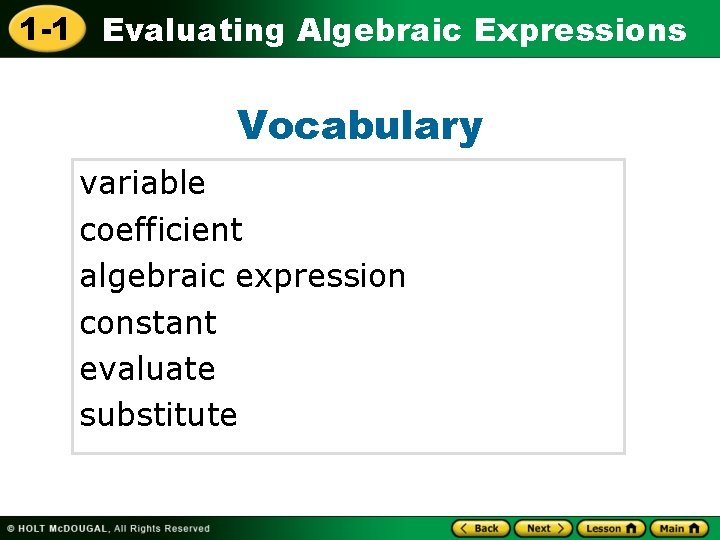 1-1 Evaluating Algebraic Expressions

Vocabulary

variable
coefficient
algebraic expression
constant
evaluate
substitute

© HOLT McDOUGAL, All Rights Reserved

Back Next Lesson Main